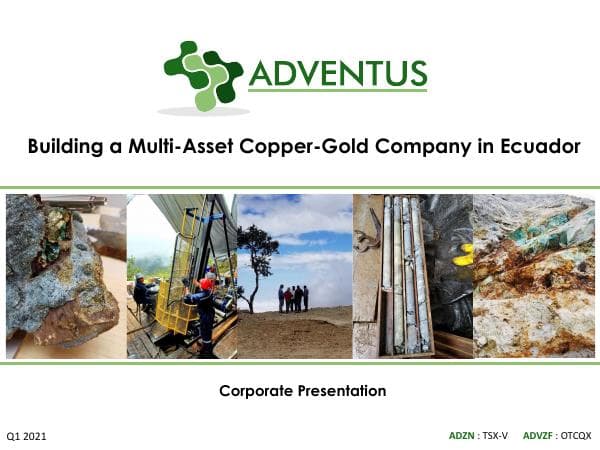 ADVENTUS

Building a Multi-Asset Copper-Gold Company in Ecuador

Corporate Presentation

Q1 2021

ADZN : TSX-V ADVZF : OTCQX